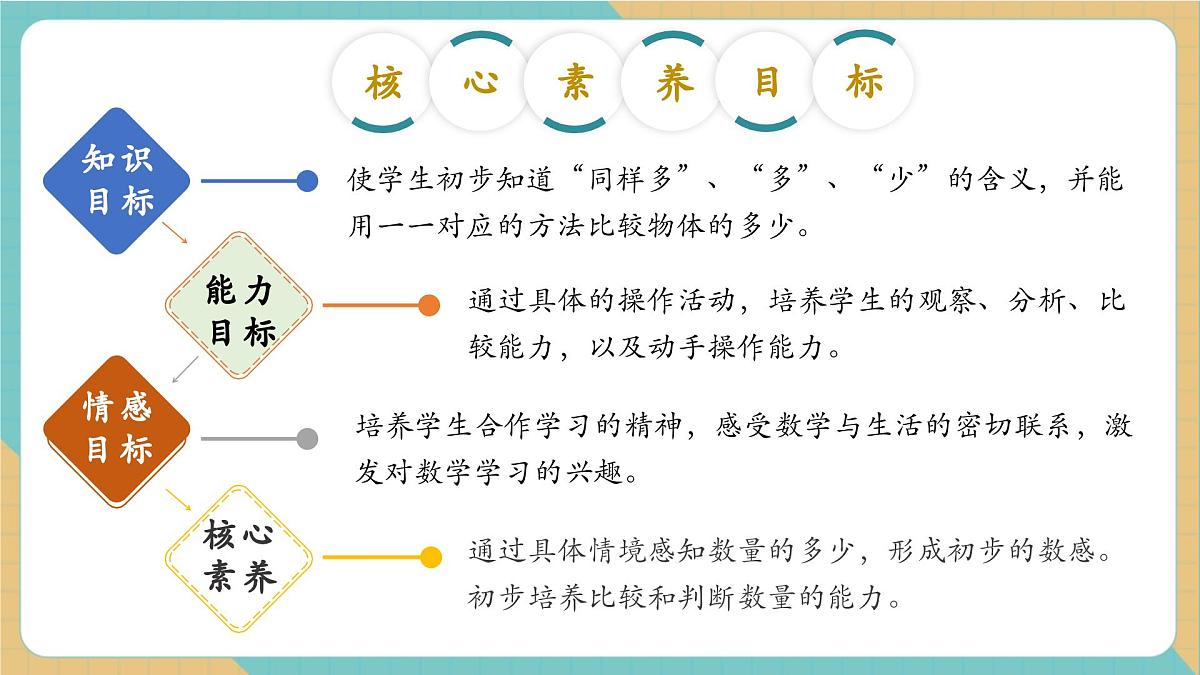 核心素养目标

知识目标

使学生初步知道“同样多”、“多”、“少”的含义，并能用一一对应的方法比较物体的多少。

能力目标

通过具体的操作活动，培养学生的观察、分析、比较能力，以及动手操作能力。

情感目标

培养学生合作学习的精神，感受数学与生活的密切联系，激发对数学学习的兴趣。

核心素养

通过具体情境感知数量的多少，形成初步的数感。初步培养比较和判断数量的能力。